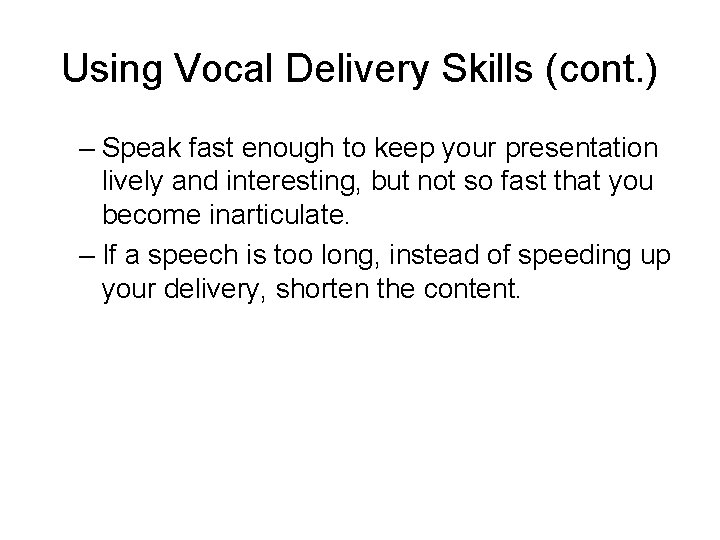 Using Vocal Delivery Skills (cont.)

– Speak fast enough to keep your presentation lively and interesting, but not so fast that you become inarticulate.

– If a speech is too long, instead of speeding up your delivery, shorten the content.